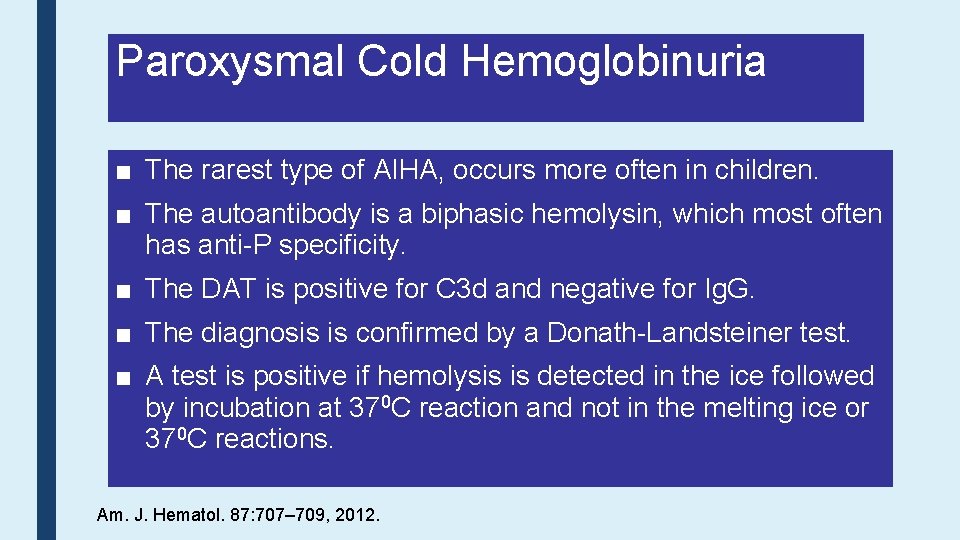 Paroxysmal Cold Hemoglobinuria

■ The rarest type of AIHA, occurs more often in children.

■ The autoantibody is a biphasic hemolysin, which most often has anti-P specificity.

■ The DAT is positive for C3d and negative for IgG.

■ The diagnosis is confirmed by a Donath-Landsteiner test.

■ A test is positive if hemolysis is detected in the ice followed by incubation at $37^0$C reaction and not in the melting ice or $37^0$C reactions.

Am. J. Hematol. 87:707–709, 2012.